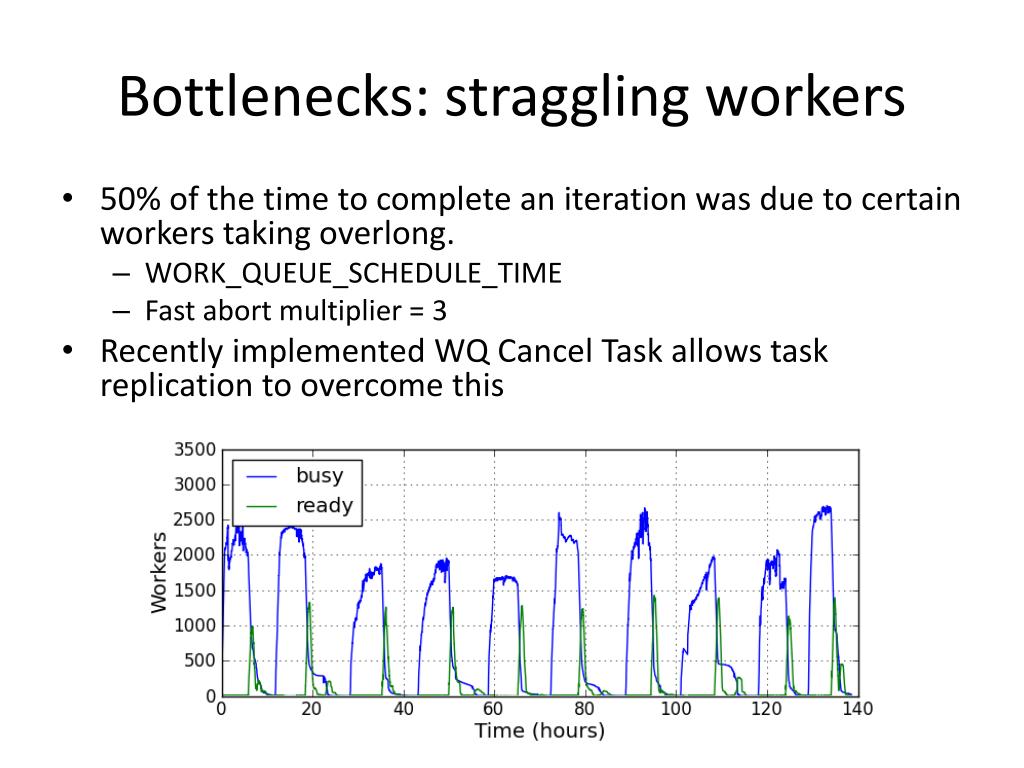 Bottlenecks: straggling workers

• 50% of the time to complete an iteration was due to certain workers taking overlong.
– WORK_QUEUE_SCHEDULE_TIME
– Fast abort multiplier = 3
• Recently implemented WQ Cancel Task allows task replication to overcome this

3500
3000
2500
2000
1500
1000
500
0
Workers
busy
ready
0
20
40
60
80
100
120
140
Time (hours)